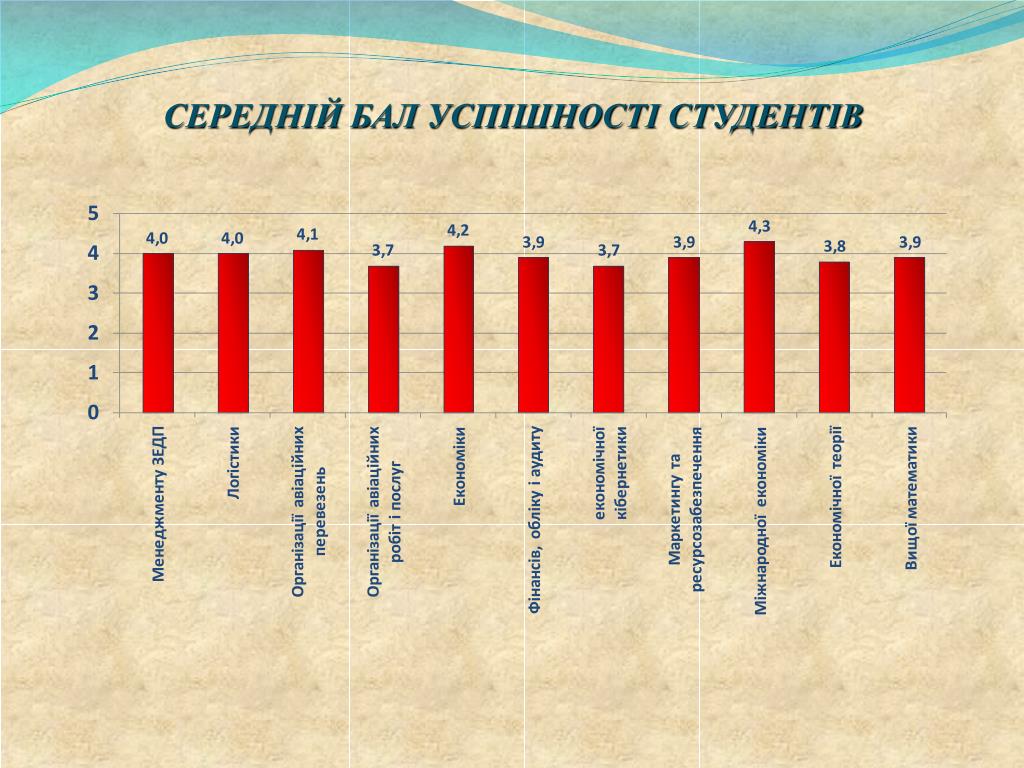 СЕРЕДНІЙ БАЛ УСПІШНОСТІ СТУДЕНТІВ

5
4
3
2
1
0

4,0
4,0
4,1
3,7
4,2
3,9
3,7
3,9
4,3
3,8
3,9

Менеджменту ЗЕДП
Логістики
Організації авіаційних перевезень
Організації авіаційних робіт і послуг
Економіки
Фінансів, обліку і аудиту
економічної кібернетики
Маркетингу та ресурсозабезпечення
Міжнародної економіки
Економічної теорії
Вищої математики